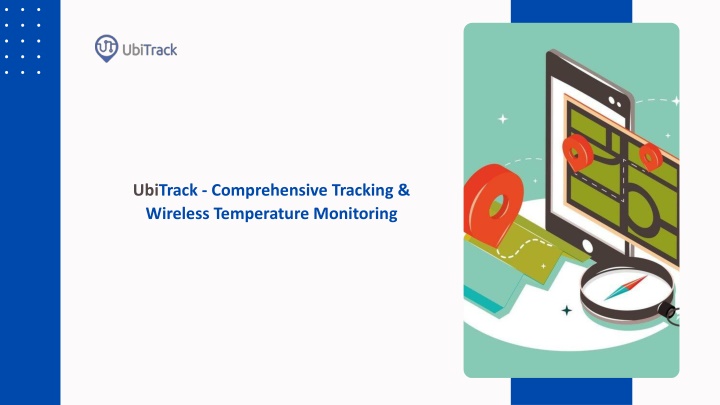 UbiTrack

UbiTrack - Comprehensive Tracking & Wireless Temperature Monitoring